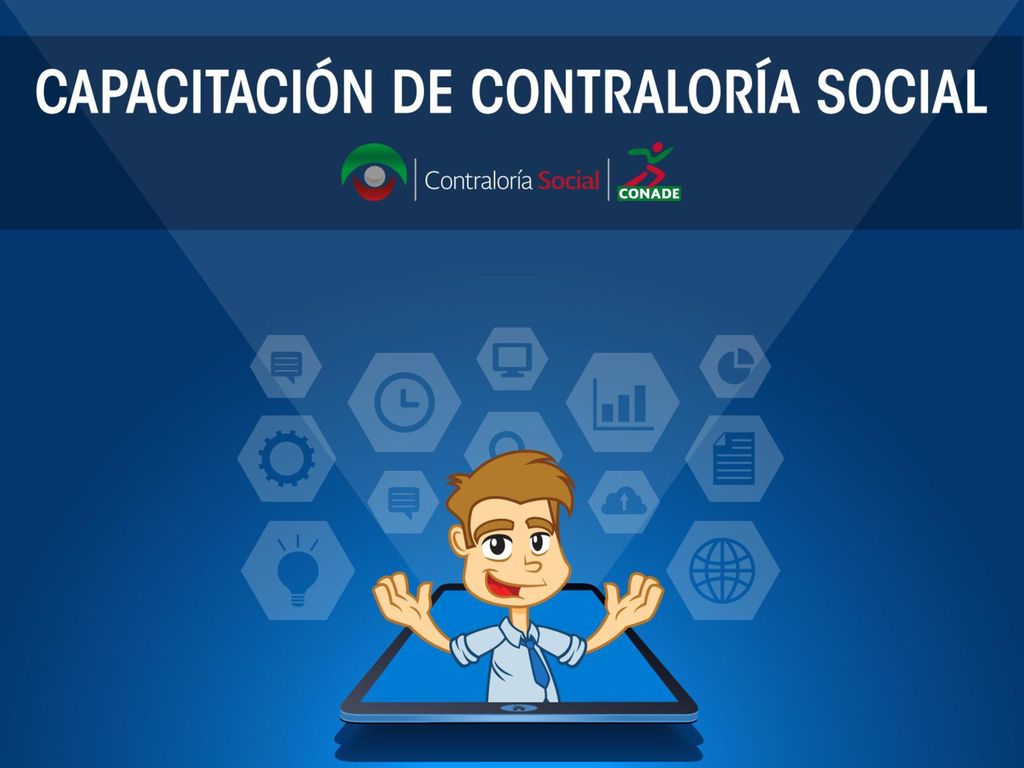 CAPACITACIÓN DE CONTRALORÍA SOCIAL

Contraloría Social

CONADE